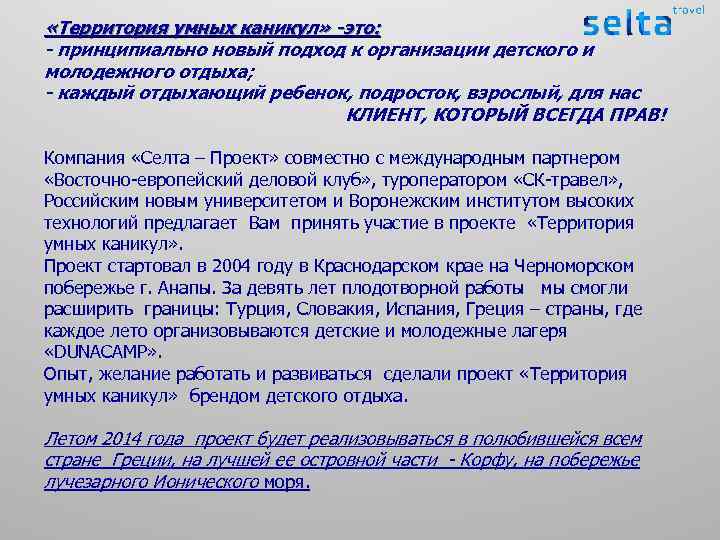 selta travel

«Территория умных каникул» -это:
- принципиально новый подход к организации детского и молодежного отдыха;
- каждый отдыхающий ребенок, подросток, взрослый, для нас КЛИЕНТ, КОТОРЫЙ ВСЕГДА ПРАВ!

Компания «Селта – Проект» совместно с международным партнером «Восточно-европейский деловой клуб», туроператором «СК-травел», Российским новым университетом и Воронежским институтом высоких технологий предлагает Вам принять участие в проекте «Территория умных каникул».
Проект стартовал в 2004 году в Краснодарском крае на Черноморском побережье г. Анапы. За девять лет плодотворной работы мы смогли расширить границы: Турция, Словакия, Испания, Греция – страны, где каждое лето организовываются детские и молодежные лагеря «DUNACAMP».
Опыт, желание работать и развиваться сделали проект «Территория умных каникул» брендом детского отдыха.

Летом 2014 года проект будет реализовываться в полюбившейся всем стране Греции, на лучшей ее островной части - Корфу, на побережье лучезарного Ионического моря.